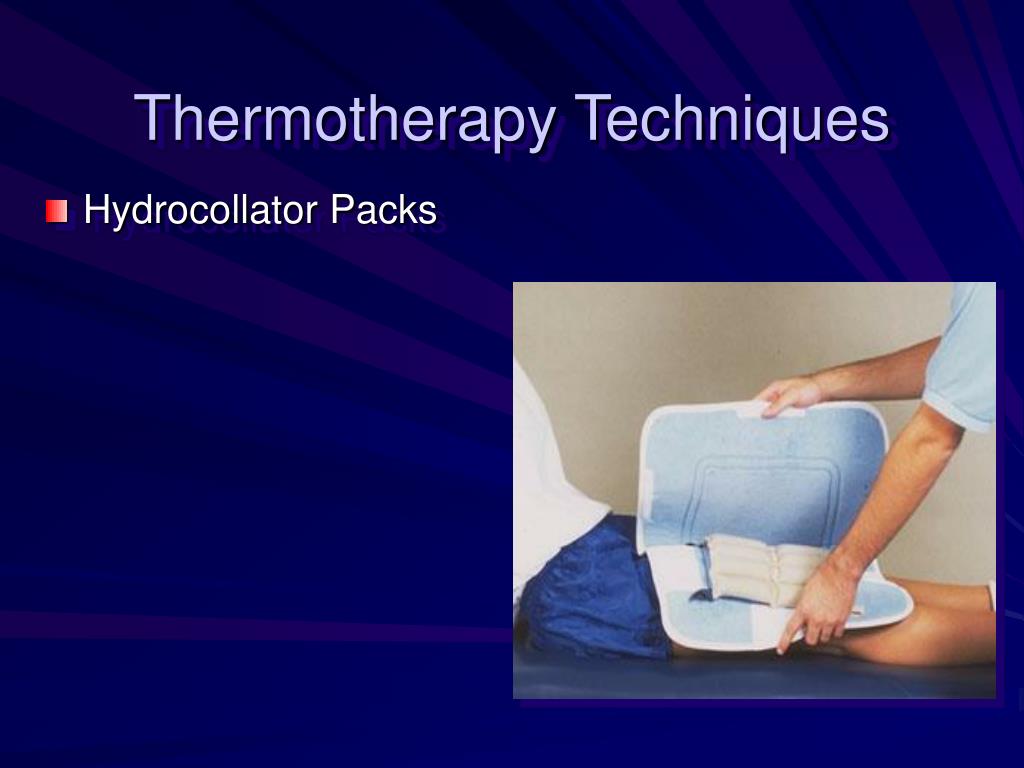 Thermotherapy Techniques

Hydrocollator Packs